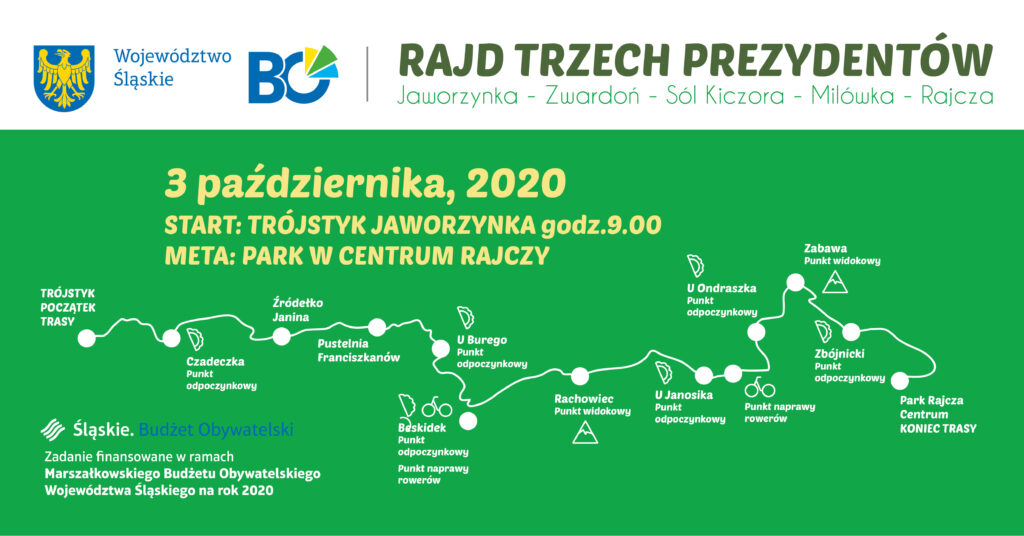 Województwo Śląskie

BO

RAJD TRZECH PREZYDENTÓW
Jaworzynka - Zwardoń - Sól Kiczora - Milówka - Rajcza

3 października, 2020
START: TRÓJSTYK JAWORZYNKA godz.9.00
META: PARK W CENTRUM RAJCZY

TRÓJSTYK POCZĄTEK TRASY

Czadeczka Punkt odpoczynkowy

Źródełko Janina

Pustelnia Franciszkanów

U Burego Punkt odpoczynkowy

Beskidek Punkt odpoczynkowy

Punkt naprawy rowerów

Rachowiec Punkt widokowy

U Janosika Punkt odpoczynkowy

Punkt naprawy rowerów

U Ondraszka Punkt odpoczynkowy

Zabawa Punkt widokowy

Zbójnicki Punkt odpoczynkowy

Park Rajcza Centrum KONIEC TRASY

Śląskie. Budżet Obywatelski

Zadanie finansowane w ramach Marszałkowskiego Budżetu Obywatelskiego Województwa Śląskiego na rok 2020